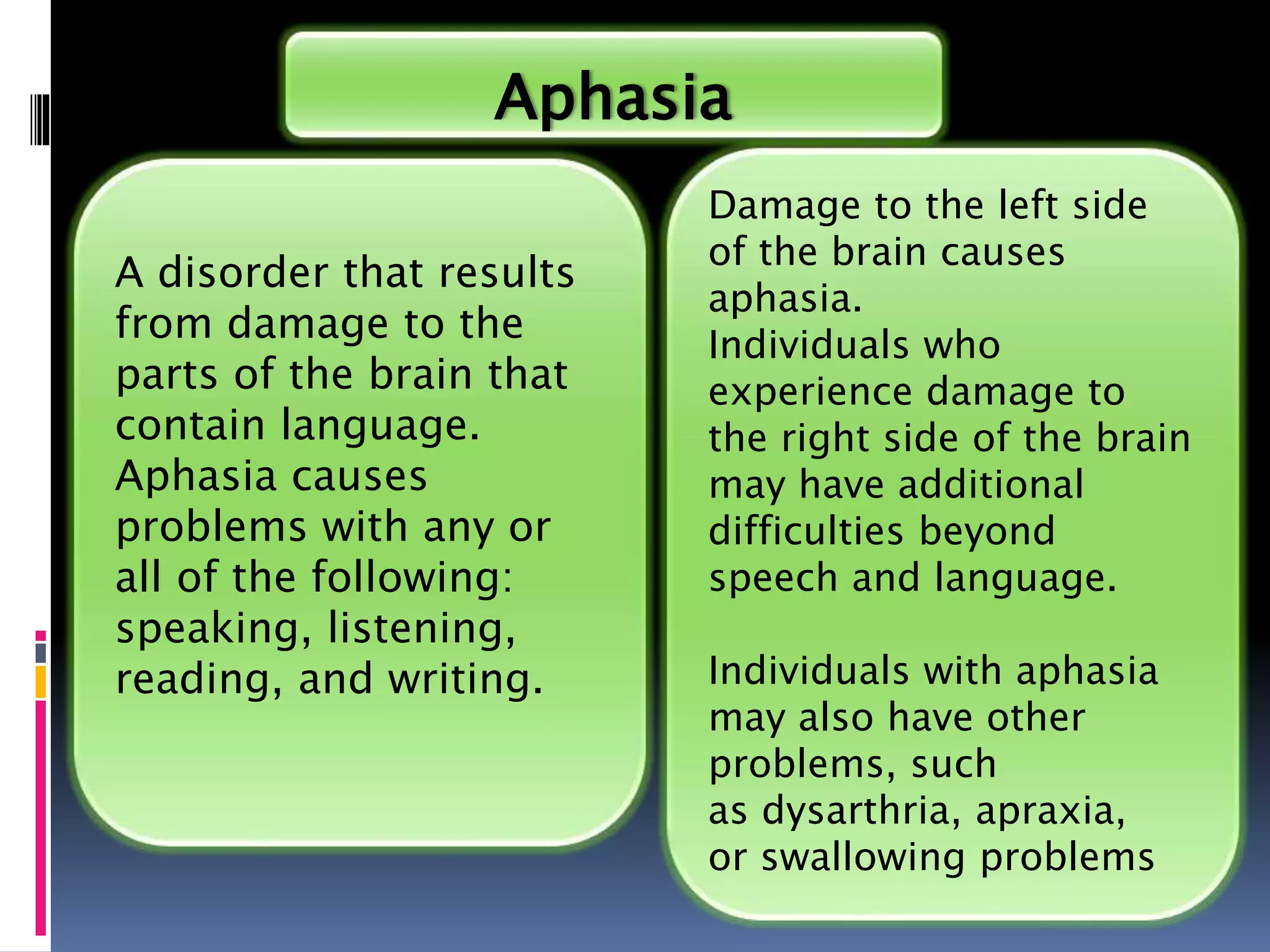 Aphasia

A disorder that results from damage to the parts of the brain that contain language. Aphasia causes problems with any or all of the following: speaking, listening, reading, and writing.

Damage to the left side of the brain causes aphasia.
Individuals who experience damage to the right side of the brain may have additional difficulties beyond speech and language.

Individuals with aphasia may also have other problems, such as dysarthria, apraxia, or swallowing problems